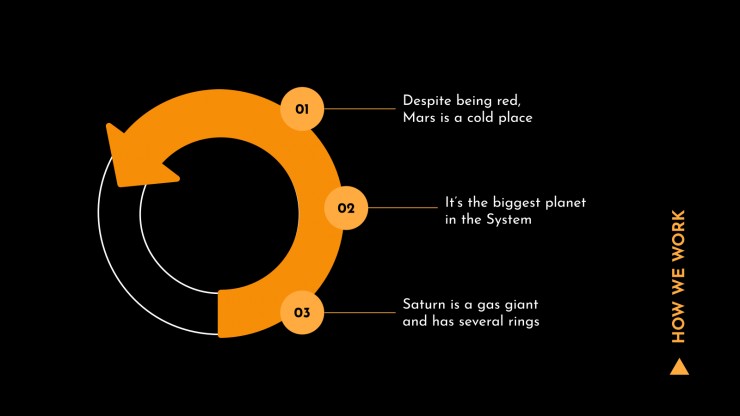 01

Despite being red, Mars is a cold place

02

It's the biggest planet in the System

03

Saturn is a gas giant and has several rings

HOW WE WORK